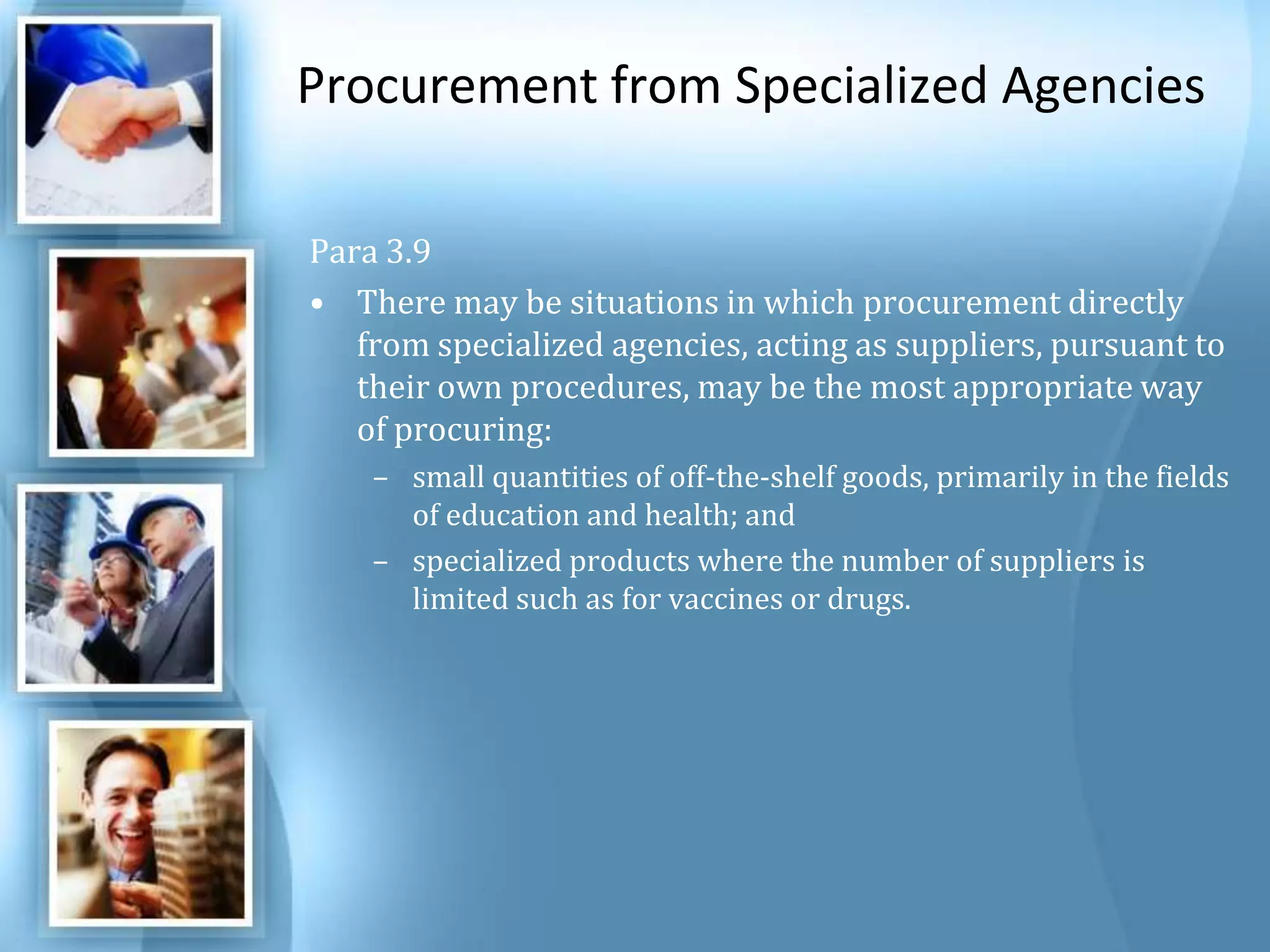 Procurement from Specialized Agencies

Para 3.9

• There may be situations in which procurement directly from specialized agencies, acting as suppliers, pursuant to their own procedures, may be the most appropriate way of procuring:

– small quantities of off-the-shelf goods, primarily in the fields of education and health; and

– specialized products where the number of suppliers is limited such as for vaccines or drugs.